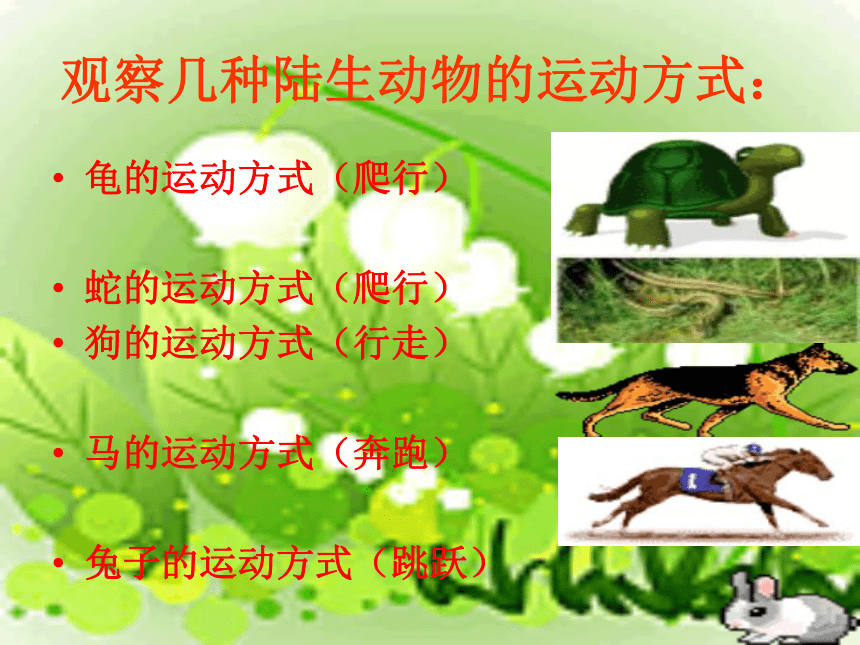 观察几种陆生动物的运动方式：

• 龟的运动方式（爬行）

• 蛇的运动方式（爬行）
• 狗的运动方式（行走）

• 马的运动方式（奔跑）

• 兔子的运动方式（跳跃）